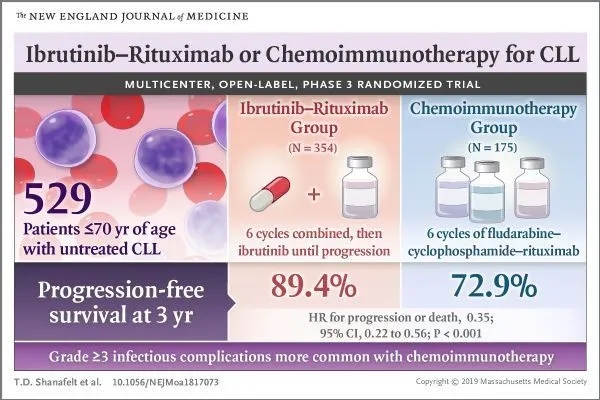 The NEW ENGLAND JOURNAL of MEDICINE

Ibrutinib–Rituximab or Chemoimmunotherapy for CLL

MULTICENTER, OPEN-LABEL, PHASE 3 RANDOMIZED TRIAL

529
Patients ≤70 yr of age with untreated CLL

Ibrutinib–Rituximab Group
(N = 354)

+

6 cycles combined, then ibrutinib until progression

Chemoimmunotherapy Group
(N = 175)

6 cycles of fludarabine–cyclophosphamide–rituximab

Progression-free survival at 3 yr

89.4%

72.9%

HR for progression or death, 0.35; 95% CI, 0.22 to 0.56; P < 0.001

Grade ≥3 infectious complications more common with chemoimmunotherapy

T.D. Shanafelt et al. 10.1056/NEJMoa1817073

Copyright © 2019 Massachusetts Medical Society